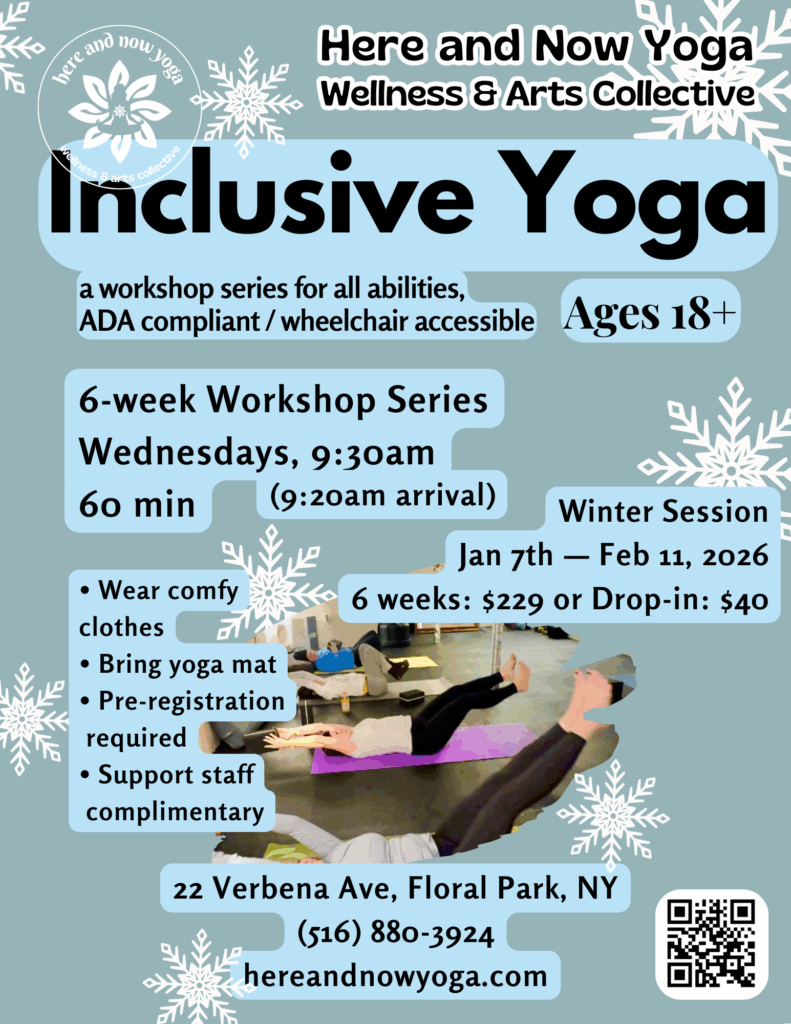 here and now yoga
wellness & arts collective

Here and Now Yoga
Wellness & Arts Collective

Inclusive Yoga

a workshop series for all abilities, ADA compliant / wheelchair accessible

Ages 18+

6-week Workshop Series
Wednesdays, 9:30am
60 min (9:20am arrival)

Winter Session
Jan 7th — Feb 11, 2026
6 weeks: $229 or Drop-in: $40

• Wear comfy clothes
• Bring yoga mat
• Pre-registration required
• Support staff complimentary

22 Verbena Ave, Floral Park, NY
(516) 880-3924
hereandnowyoga.com